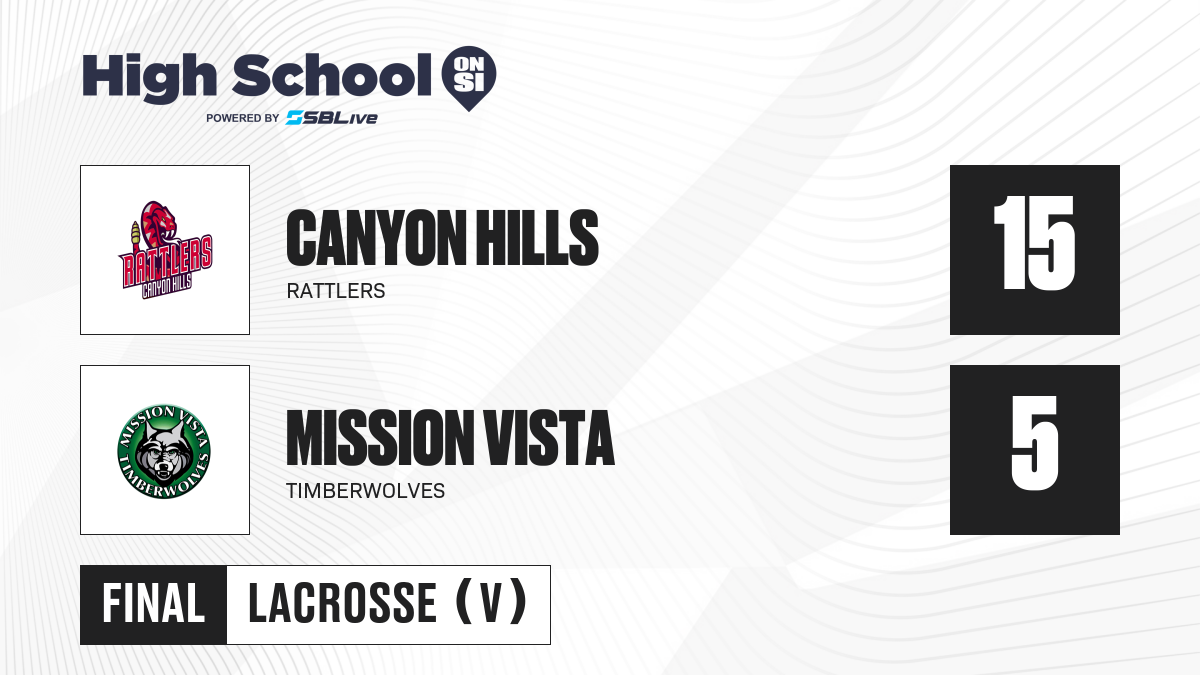 High School ON SI
POWERED BY SBLive

RATTLERS
CANYON HILLS

CANYON HILLS
RATTLERS

15

MISSION VISTA
TIMBERWOLVES

MISSION VISTA
TIMBERWOLVES

5

FINAL
LACROSSE (V)